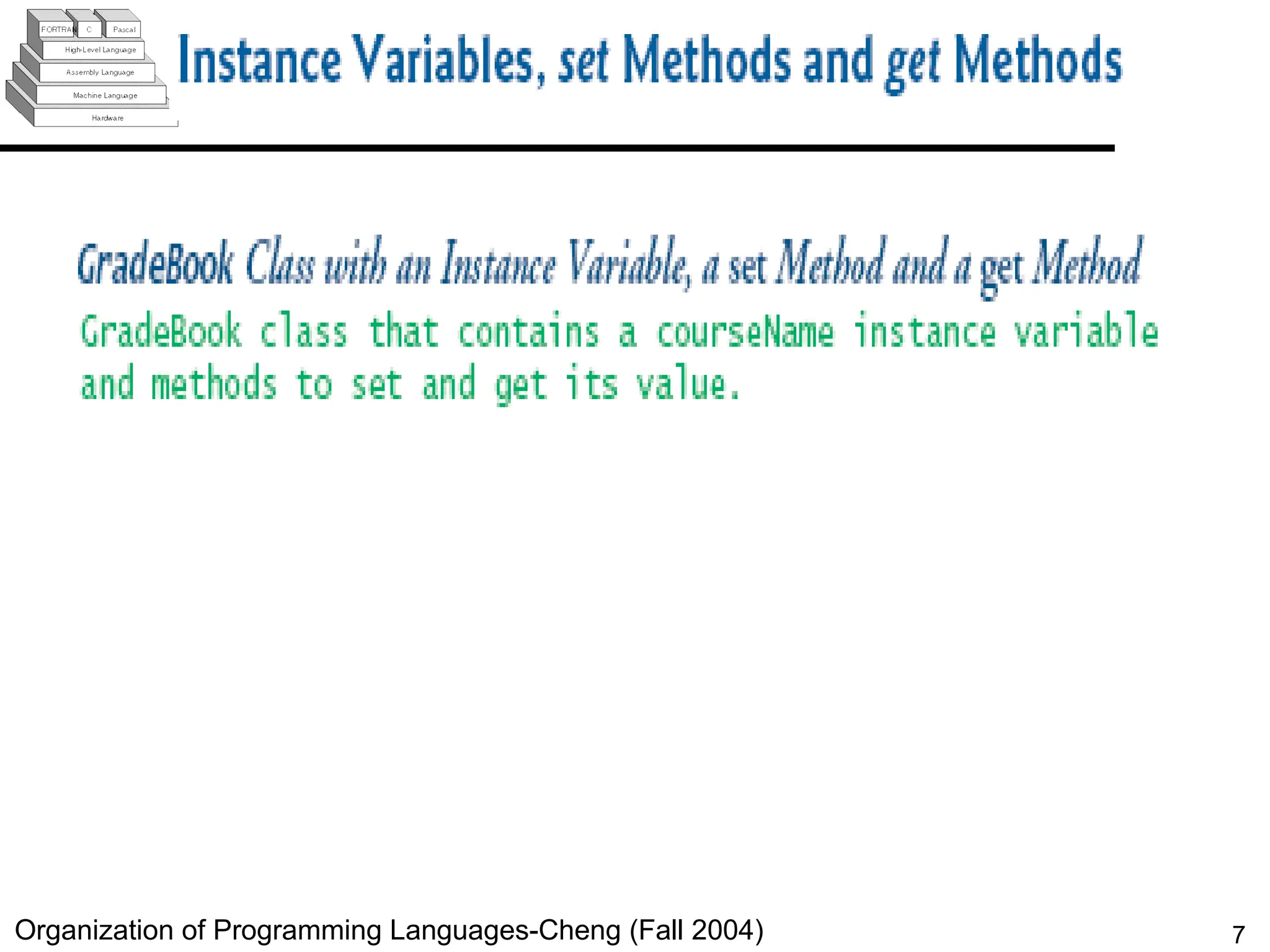 FORTRAN C Pascal
High-Level Language
Assembly Language
Machine Language
Hardware

Instance Variables, set Methods and get Methods

GradeBook Class with an Instance Variable, a set Method and a get Method

GradeBook class that contains a courseName instance variable and methods to set and get its value.

Organization of Programming Languages-Cheng (Fall 2004)

7